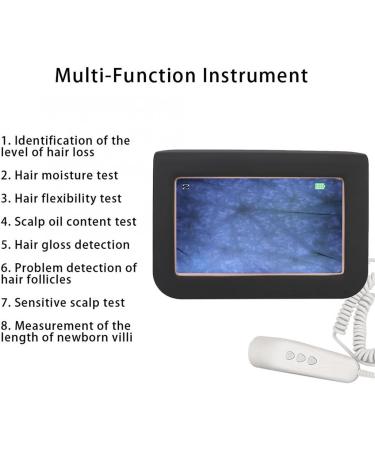 Multi-Function Instrument

1. Identification of the level of hair loss

2. Hair moisture test

3. Hair flexibility test

4. Scalp oil content test

5. Hair gloss detection

6. Problem detection of hair follicles

7. Sensitive scalp test

8. Measurement of the length of newborn villi